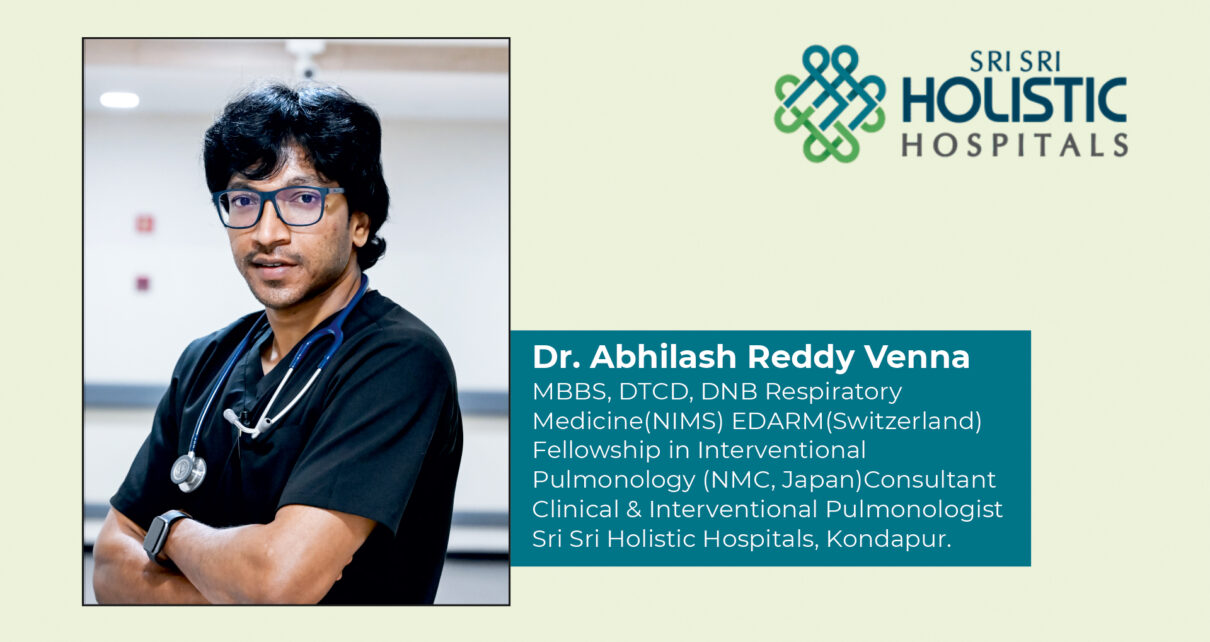 SRI SRI
HOLISTIC
HOSPITALS

Dr. Abhilash Reddy Venna
MBBS, DTCD, DNB Respiratory Medicine(NIMS) EDARM(Switzerland) Fellowship in Interventional Pulmonology (NMC, Japan)Consultant Clinical & Interventional Pulmonologist Sri Sri Holistic Hospitals, Kondapur.